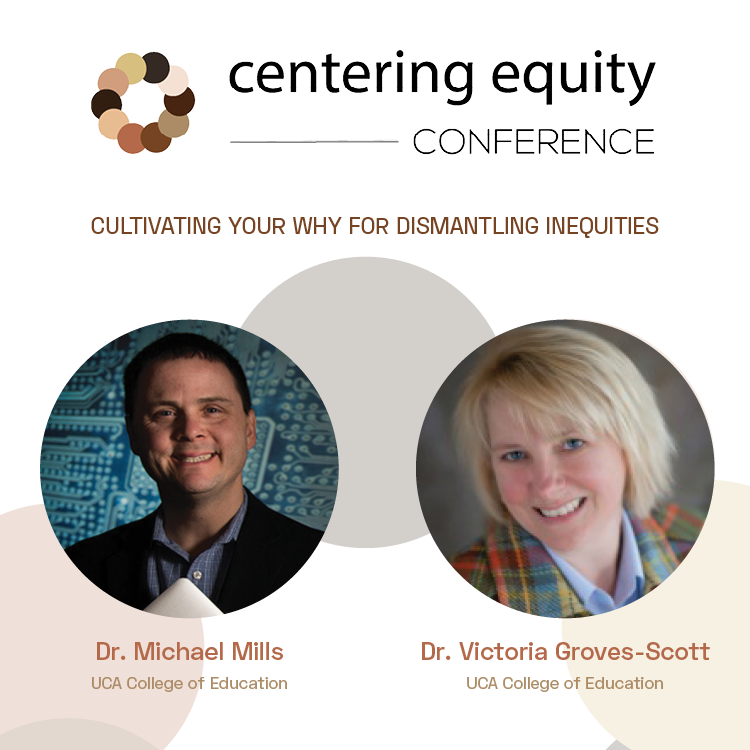 centering equity
CONFERENCE

CULTIVATING YOUR WHY FOR DISMANTLING INEQUITIES

Dr. Michael Mills
UCA College of Education

Dr. Victoria Groves-Scott
UCA College of Education